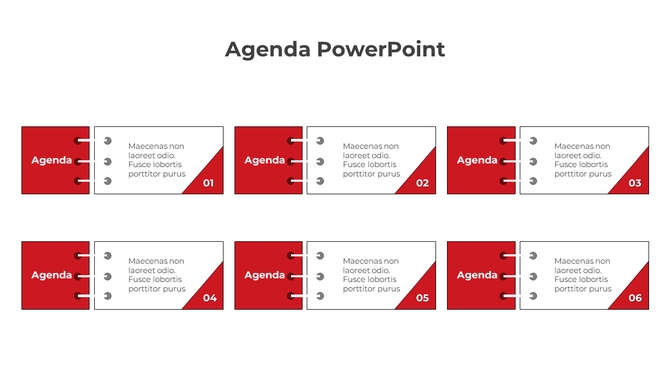 Agenda PowerPoint

Agenda

Maecenas non laoreet odio. Fusce lobortis porttitor purus

01

Agenda

Maecenas non laoreet odio. Fusce lobortis porttitor purus

02

Agenda

Maecenas non laoreet odio. Fusce lobortis porttitor purus

03

Agenda

Maecenas non laoreet odio. Fusce lobortis porttitor purus

04

Agenda

Maecenas non laoreet odio. Fusce lobortis porttitor purus

05

Agenda

Maecenas non laoreet odio. Fusce lobortis porttitor purus

06